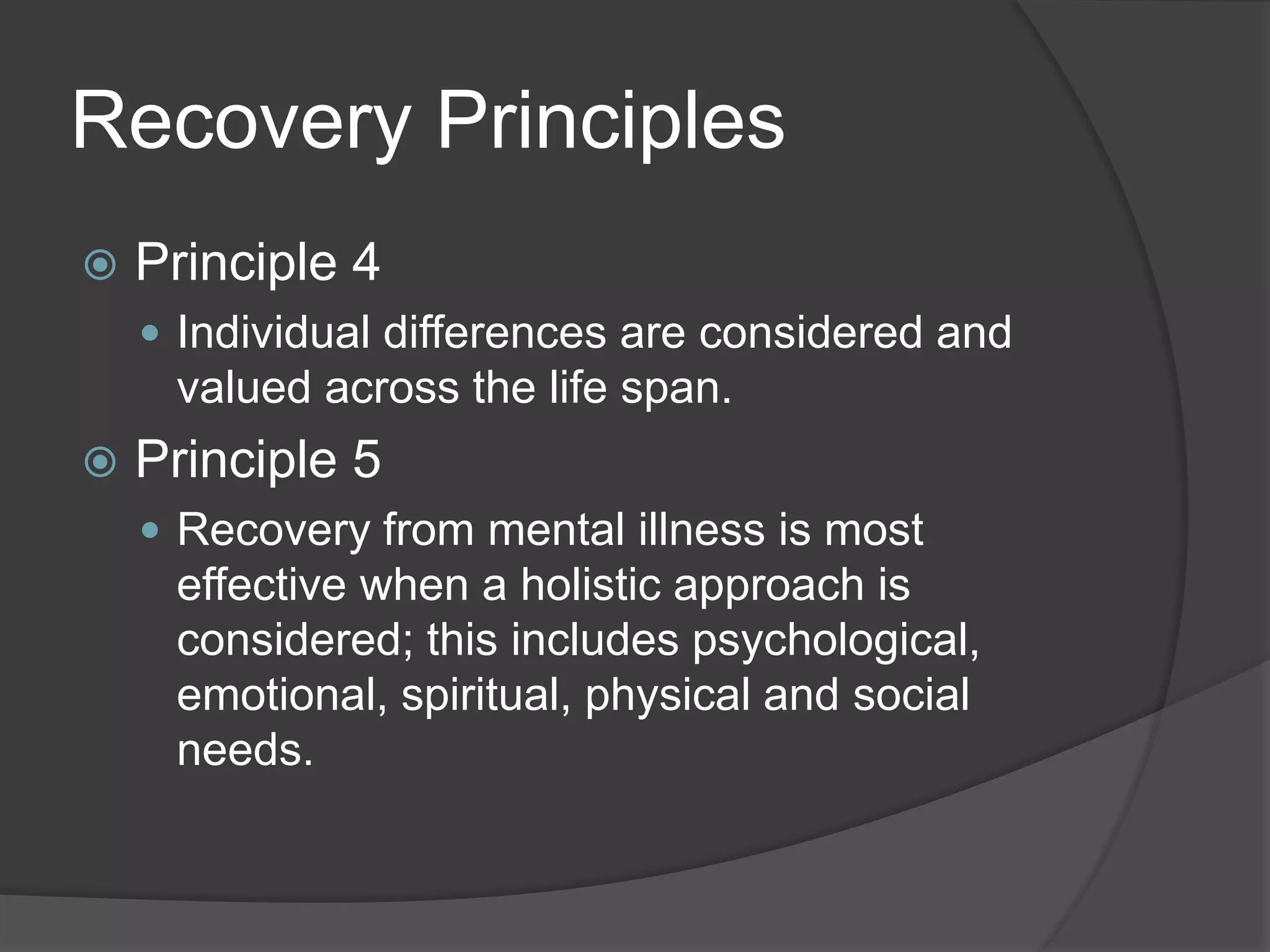 Recovery Principles

Principle 4

Individual differences are considered and valued across the life span.

Principle 5

Recovery from mental illness is most effective when a holistic approach is considered; this includes psychological, emotional, spiritual, physical and social needs.